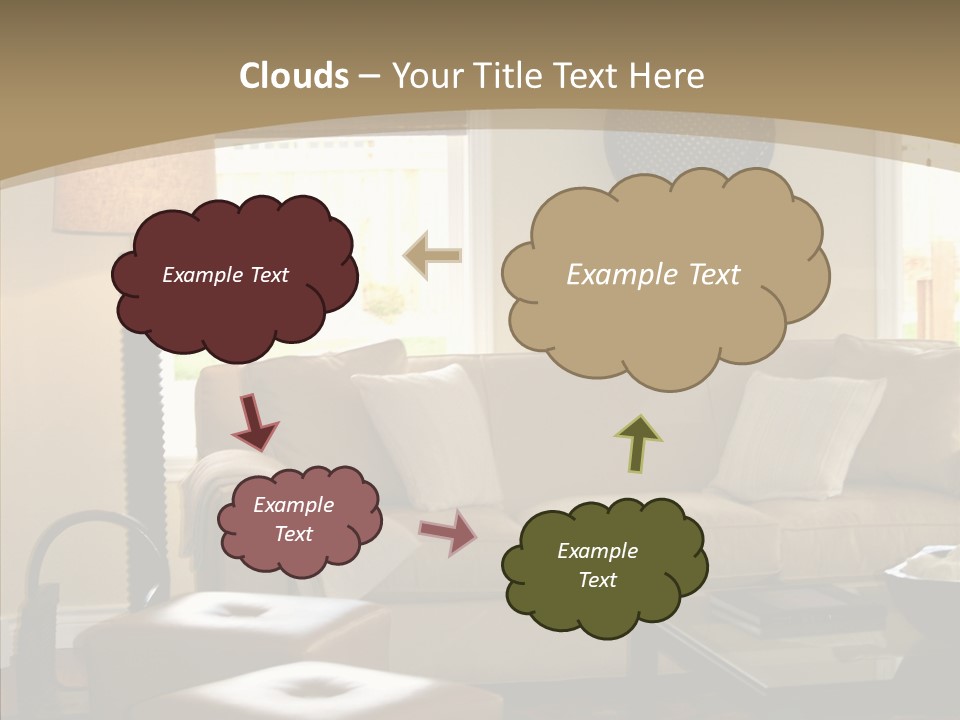 Clouds – Your Title Text Here

Example Text

Example Text

Example Text

Example Text